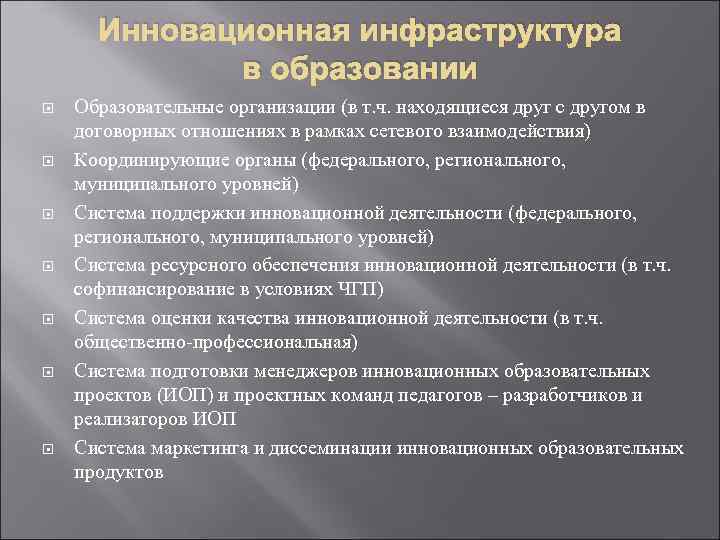 Инновационная инфраструктура в образовании

Образовательные организации (в т.ч. находящиеся друг с другом в договорных отношениях в рамках сетевого взаимодействия)

Координирующие органы (федерального, регионального, муниципального уровней)

Система поддержки инновационной деятельности (федерального, регионального, муниципального уровней)

Система ресурсного обеспечения инновационной деятельности (в т.ч. софинансирование в условиях ЧГП)

Система оценки качества инновационной деятельности (в т.ч. общественно-профессиональная)

Система подготовки менеджеров инновационных образовательных проектов (ИОП) и проектных команд педагогов – разработчиков и реализаторов ИОП

Система маркетинга и диссеминации инновационных образовательных продуктов